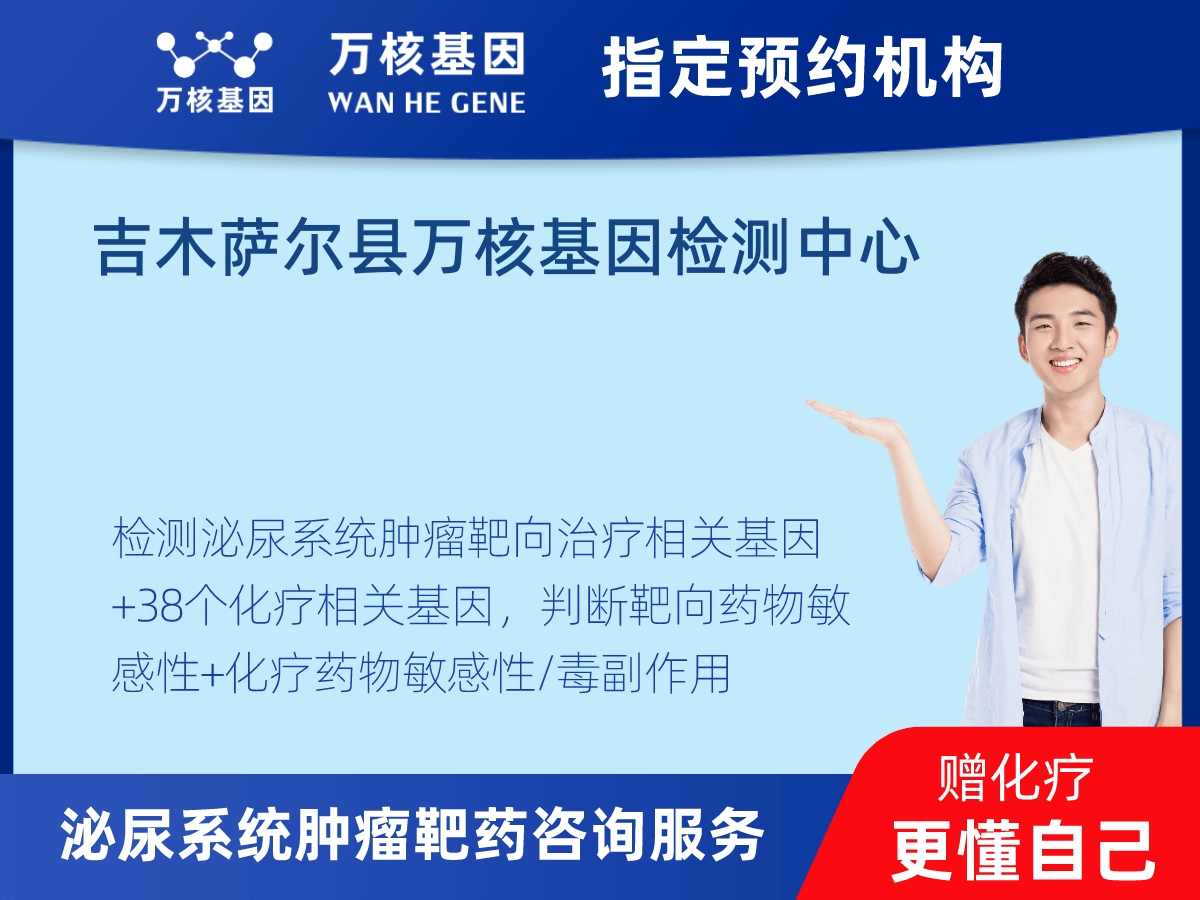 万核基因

万核基因
WAN HE GENE

指定预约机构

吉木萨尔县万核基因检测中心

检测泌尿系统肿瘤靶向治疗相关基因+38个化疗相关基因，判断靶向药物敏感性+化疗药物敏感性/毒副作用

泌尿系统肿瘤靶药咨询服务

赠化疗
更懂自己